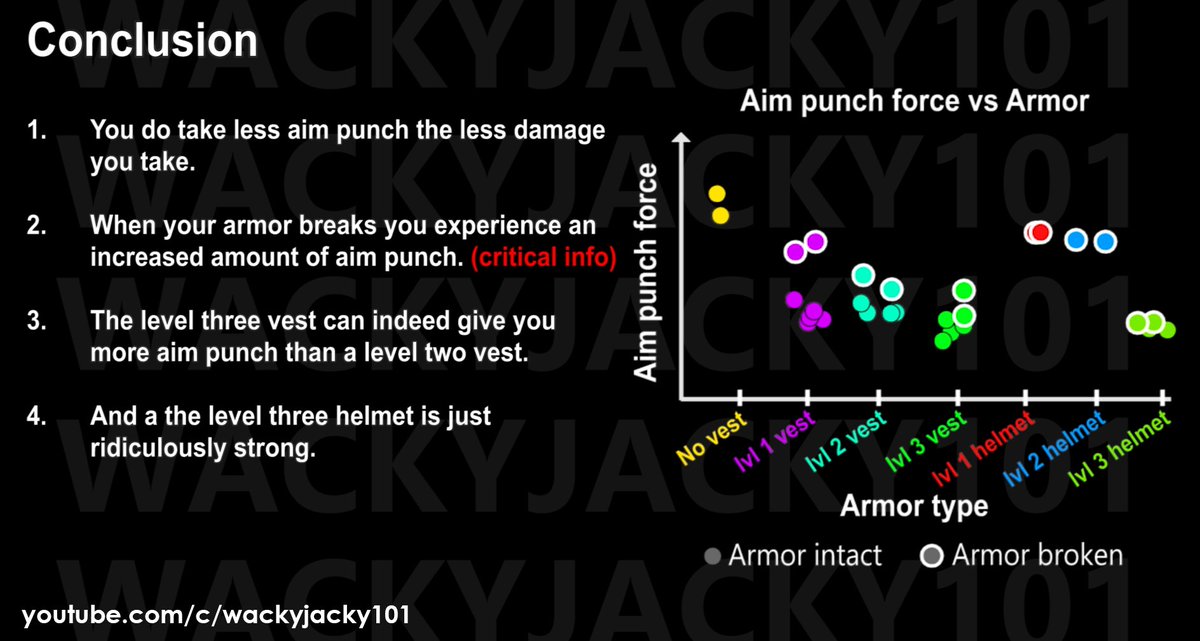 WACKYJACKY101

Conclusion

1. You do take less aim punch the less damage you take.

2. When your armor breaks you experience an increased amount of aim punch. (critical info)

3. The level three vest can indeed give you more aim punch than a level two vest.

4. And a the level three helmet is just ridiculously strong.

Aim punch force vs Armor

Aim punch force

No vest
lvl 1 vest
lvl 2 vest
lvl 3 vest
lvl 1 helmet
lvl 2 helmet
lvl 3 helmet

Armor type

Armor intact Armor broken

youtube.com/c/wackyjacky101